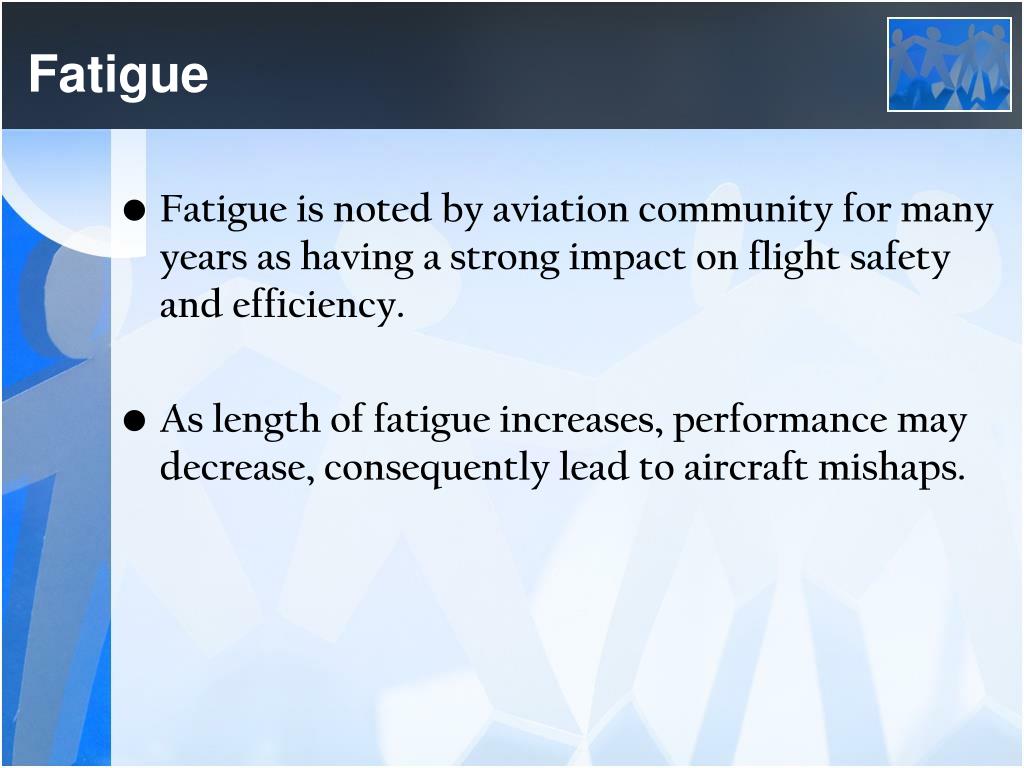 Fatigue

● Fatigue is noted by aviation community for many years as having a strong impact on flight safety and efficiency.

● As length of fatigue increases, performance may decrease, consequently lead to aircraft mishaps.